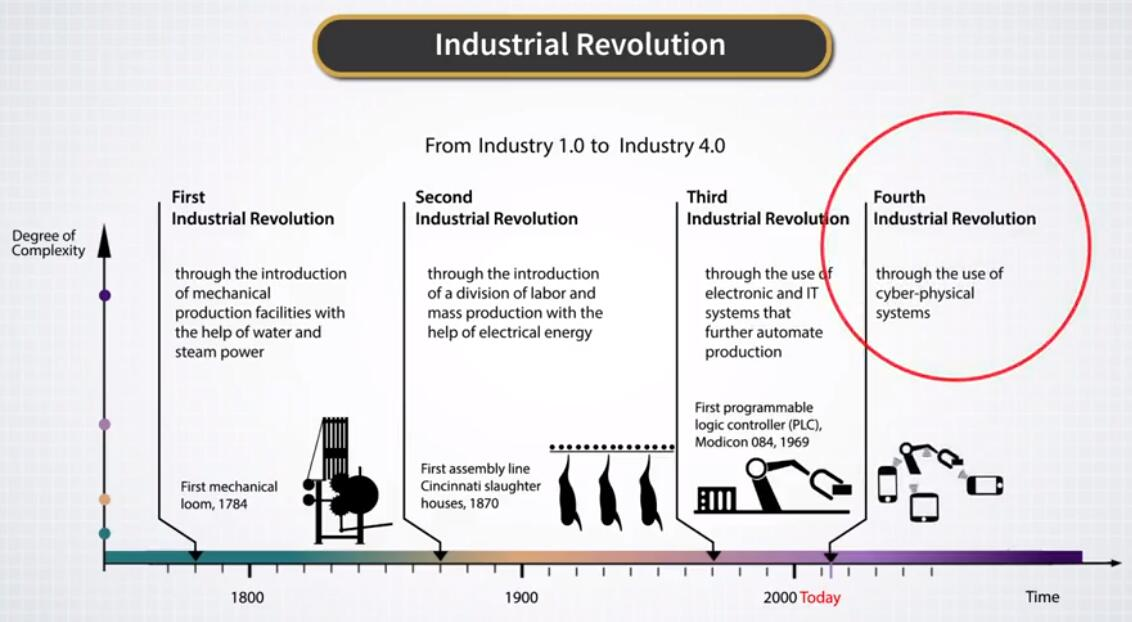 Industrial Revolution

From Industry 1.0 to Industry 4.0

Degree of Complexity

First Industrial Revolution

through the introduction of mechanical production facilities with the help of water and steam power

First mechanical loom, 1784

Second Industrial Revolution

through the introduction of a division of labor and mass production with the help of electrical energy

First assembly line Cincinnati slaughter houses, 1870

Third Industrial Revolution

through the use of electronic and IT systems that further automate production

First programmable logic controller (PLC), Modicon 084, 1969

Fourth Industrial Revolution

through the use of cyber-physical systems

1800

1900

2000 Today

Time